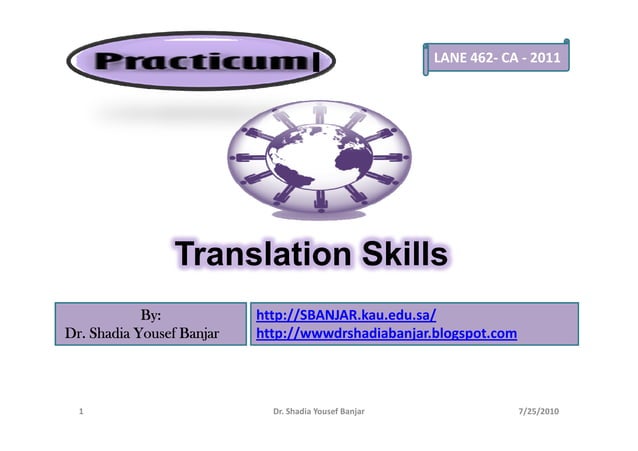 Practicum|

LANE 462- CA - 2011

Translation Skills

By:
Dr. Shadia Yousef Banjar

http://SBANJAR.kau.edu.sa/
http://wwwdrshadiabanjar.blogspot.com

1

Dr. Shadia Yousef Banjar

7/25/2010